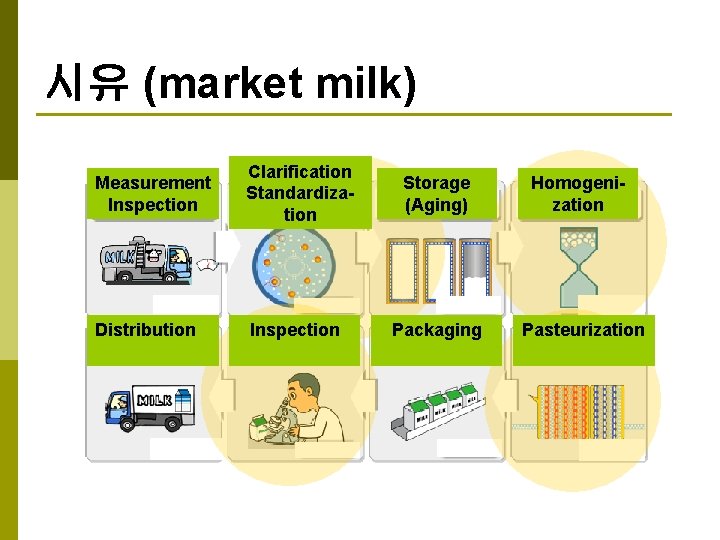 시유 (market milk)

Measurement Inspection

Clarification Standardization

Storage (Aging)

Homogenization

MILK

Distribution

Inspection

Packaging

Pasteurization

MILK